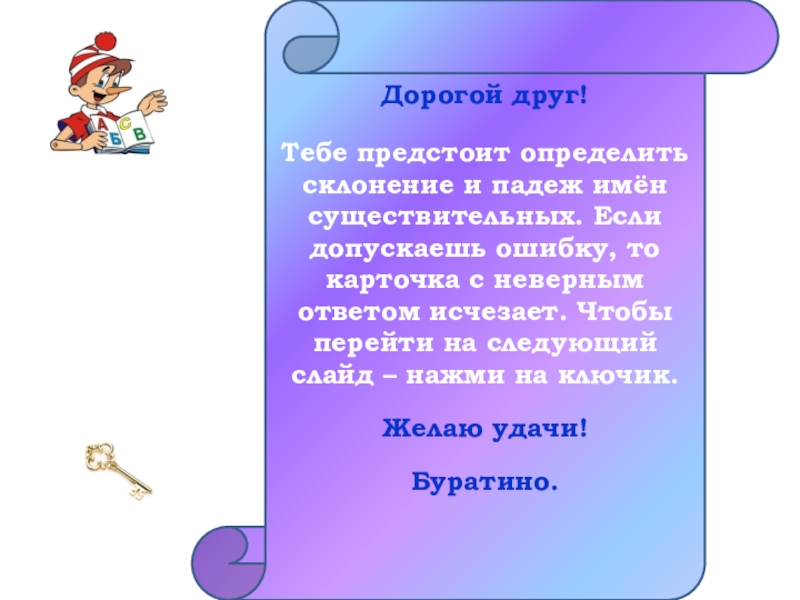 А Б С В

Дорогой друг!

Тебе предстоит определить склонение и падеж имён существительных. Если допускаешь ошибку, то карточка с неверным ответом исчезает. Чтобы перейти на следующий слайд – нажми на ключик.

Желаю удачи!

Буратино.